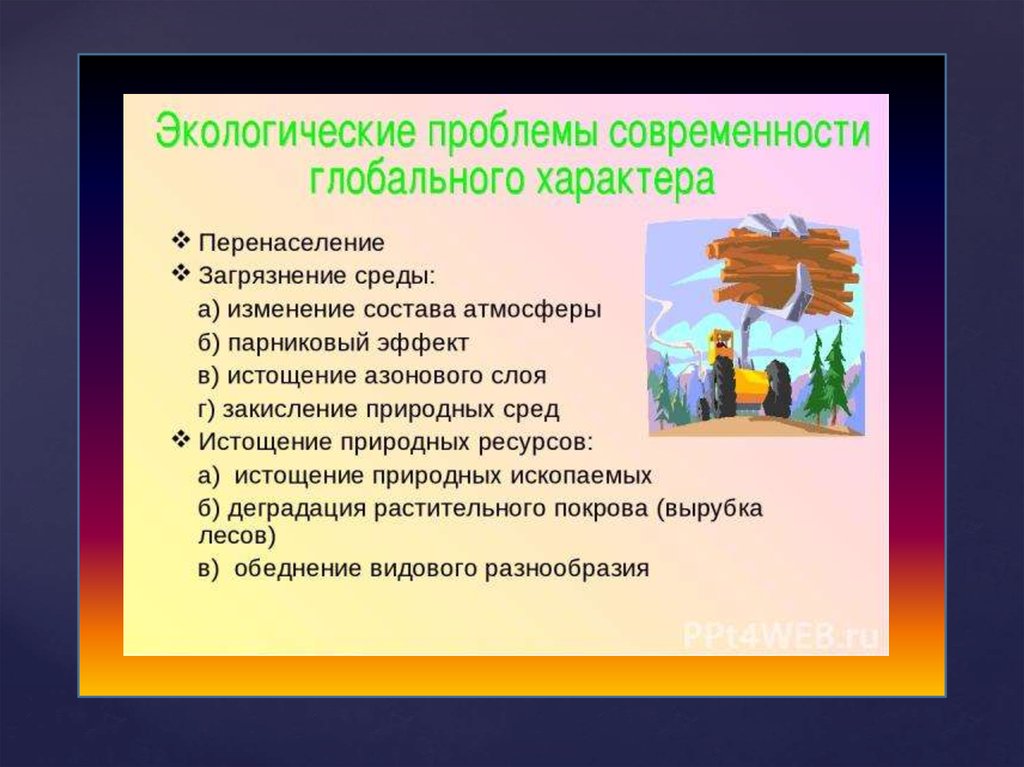 Экологические проблемы современности глобального характера

❖ Перенаселение
❖ Загрязнение среды:
а) изменение состава атмосферы
б) парниковый эффект
в) истощение азонового слоя
г) закисление природных сред
❖ Истощение природных ресурсов:
а) истощение природных ископаемых
б) деградация растительного покрова (вырубка лесов)
в) обеднение видового разнообразия

PPt4WEB.ru